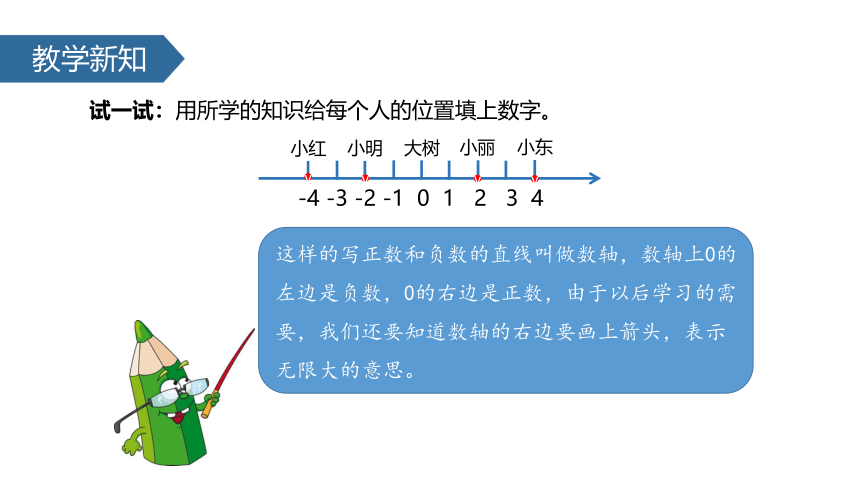 教学新知

试一试：用所学的知识给每个人的位置填上数字。

小红 小明 大树 小丽 小东

-4 -3 -2 -1 0 1 2 3 4

这样的写正数和负数的直线叫做数轴，数轴上0的左边是负数，0的右边是正数，由于以后学习的需要，我们还要知道数轴的右边要画上箭头，表示无限大的意思。